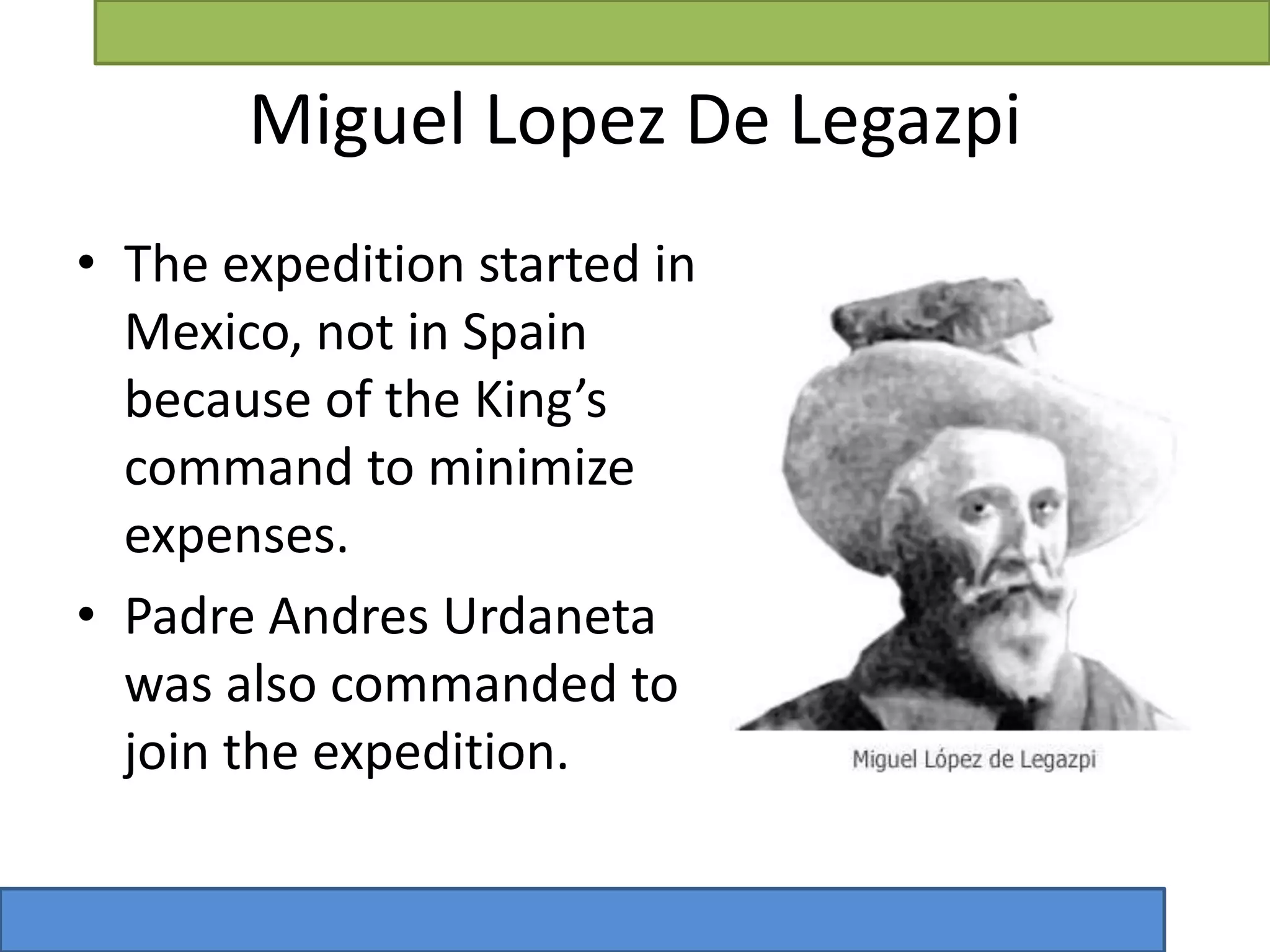 Miguel Lopez De Legazpi

• The expedition started in Mexico, not in Spain because of the King’s command to minimize expenses.

• Padre Andres Urdaneta was also commanded to join the expedition.

Miguel López de Legazpi